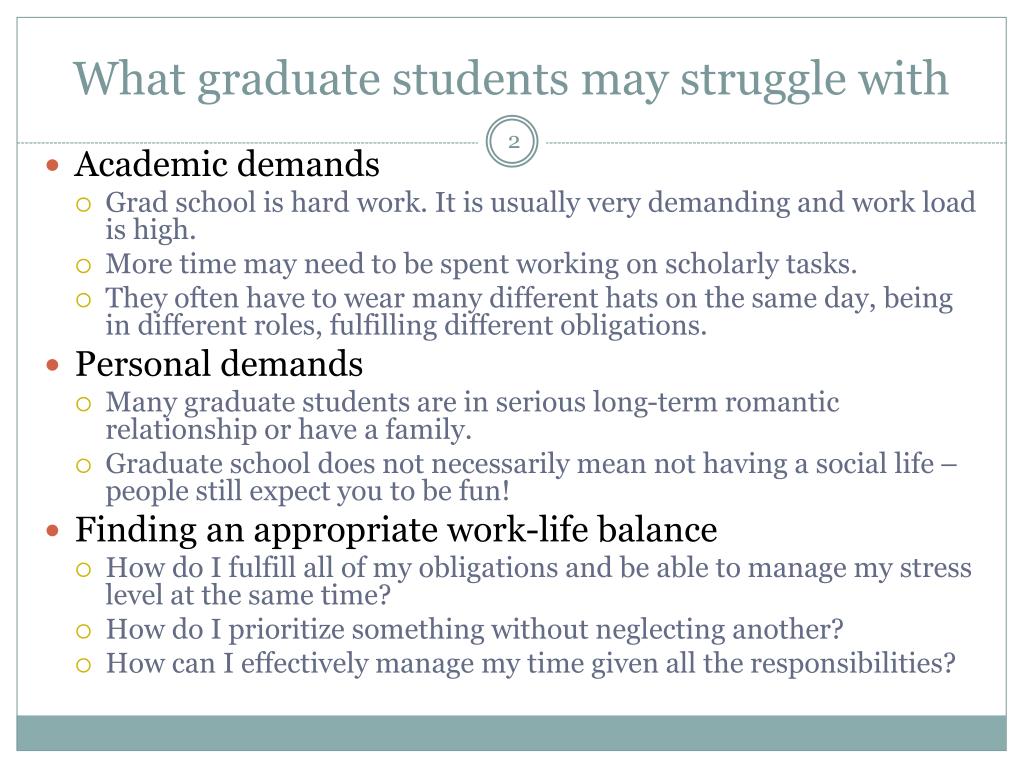 What graduate students may struggle with

2

- Academic demands
  - Grad school is hard work. It is usually very demanding and work load is high.
  - More time may need to be spent working on scholarly tasks.
  - They often have to wear many different hats on the same day, being in different roles, fulfilling different obligations.
- Personal demands
  - Many graduate students are in serious long-term romantic relationship or have a family.
  - Graduate school does not necessarily mean not having a social life – people still expect you to be fun!
- Finding an appropriate work-life balance
  - How do I fulfill all of my obligations and be able to manage my stress level at the same time?
  - How do I prioritize something without neglecting another?
  - How can I effectively manage my time given all the responsibilities?